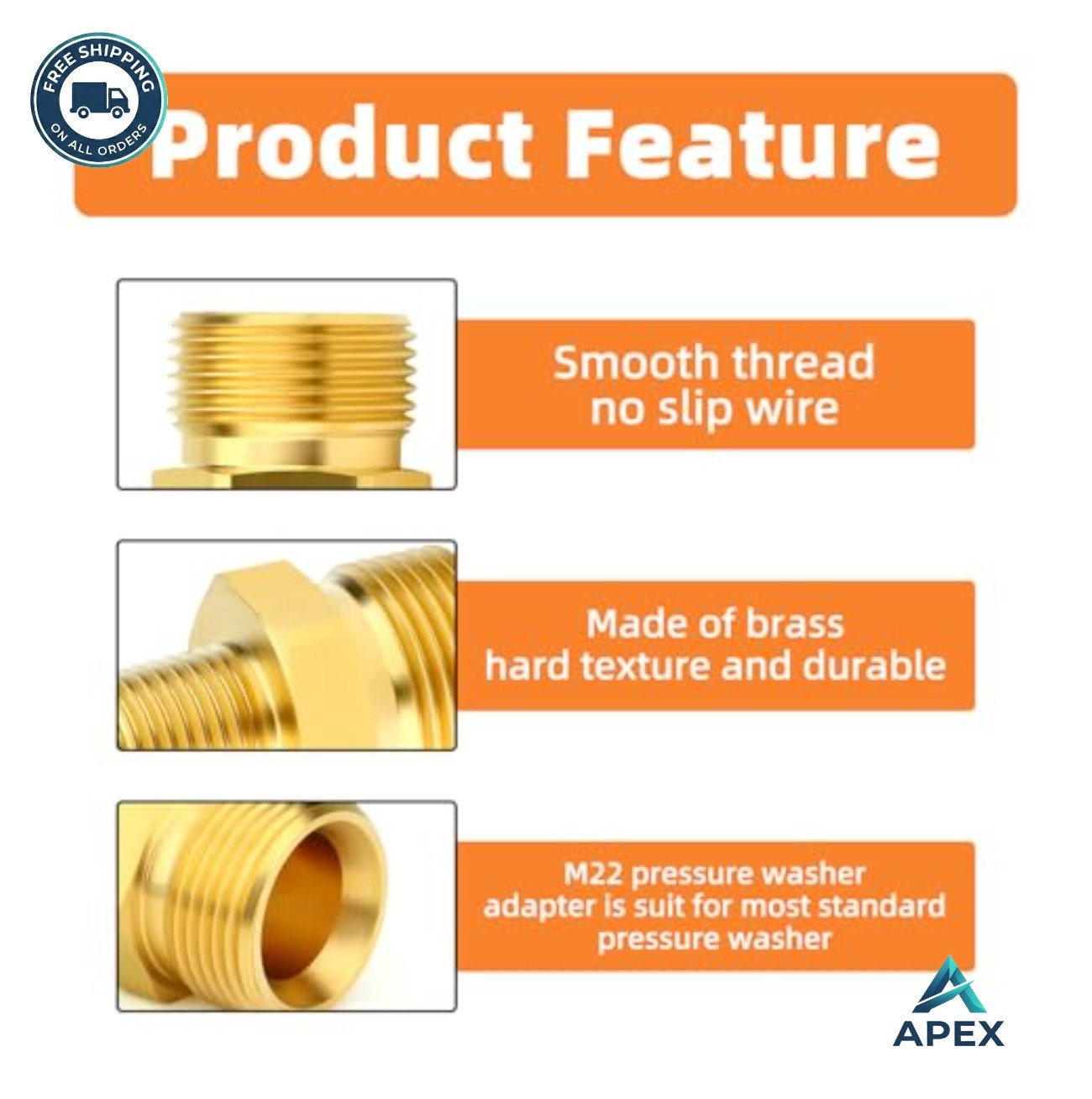 FREE SHIPPING
ON ALL ORDERS

Product Feature

Smooth thread no slip wire

Made of brass hard texture and durable

M22 pressure washer adapter is suit for most standard pressure washer

APEX